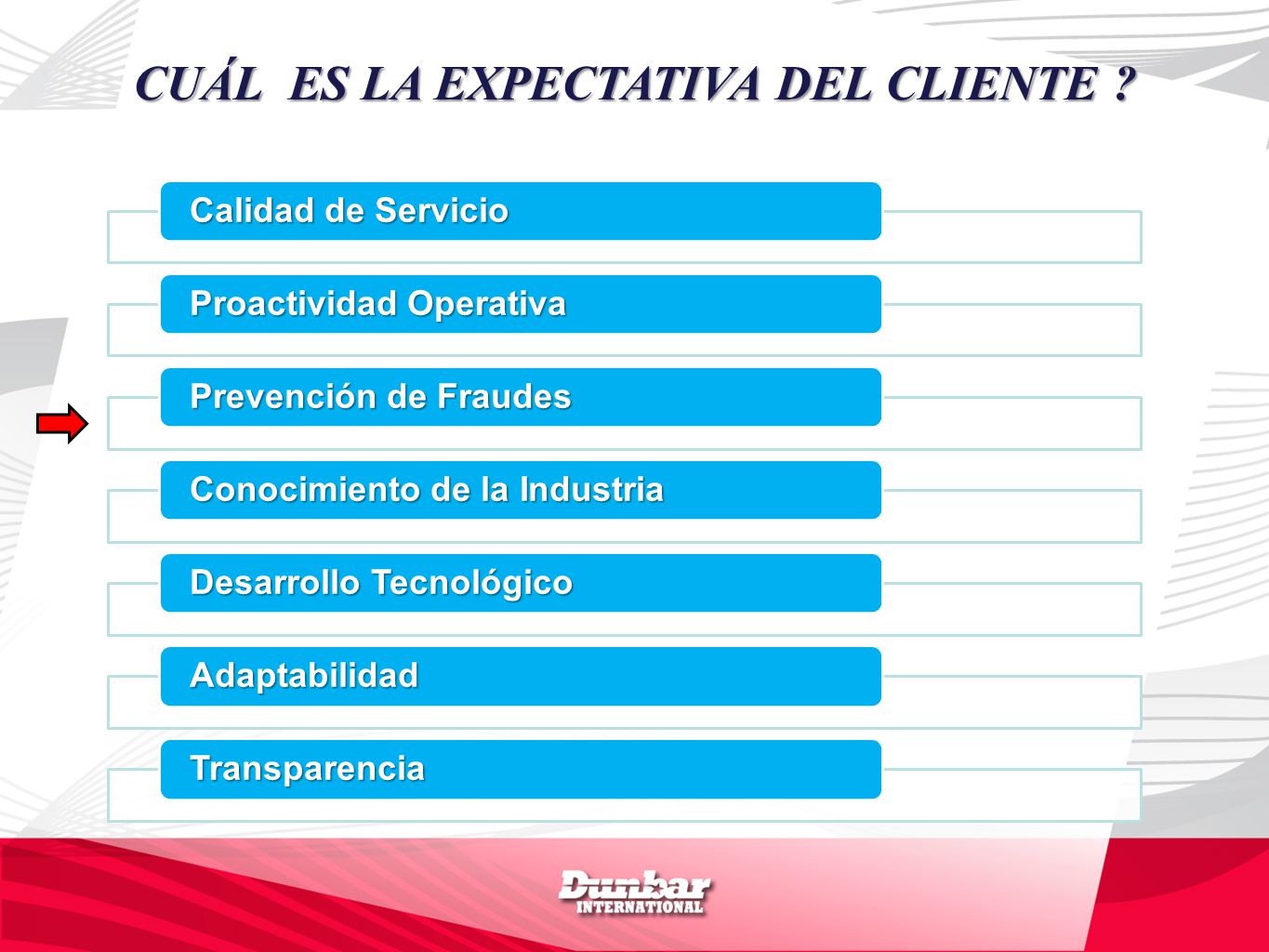 CUÁL ES LA EXPECTATIVA DEL CLIENTE ?

Calidad de Servicio

Proactividad Operativa

Prevención de Fraudes

Conocimiento de la Industria

Desarrollo Tecnológico

Adaptabilidad

Transparencia

Dunbar
INTERNATIONAL